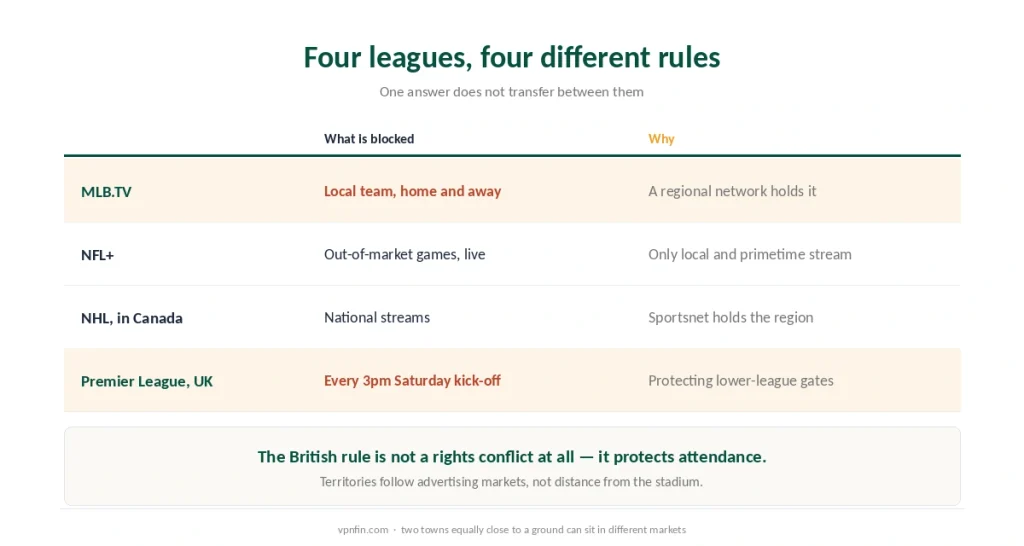 Four leagues, four different rules

One answer does not transfer between them

| | What is blocked | Why |
|---|---|---|
| MLB.TV | Local team, home and away | A regional network holds it |
| NFL+ | Out-of-market games, live | Only local and primetime stream |
| NHL, in Canada | National streams | Sportsnet holds the region |
| Premier League, UK | Every 3pm Saturday kick-off | Protecting lower-league gates |

The British rule is not a rights conflict at all — it protects attendance.

Territories follow advertising markets, not distance from the stadium.

vpnfin.com · two towns equally close to a ground can sit in different markets